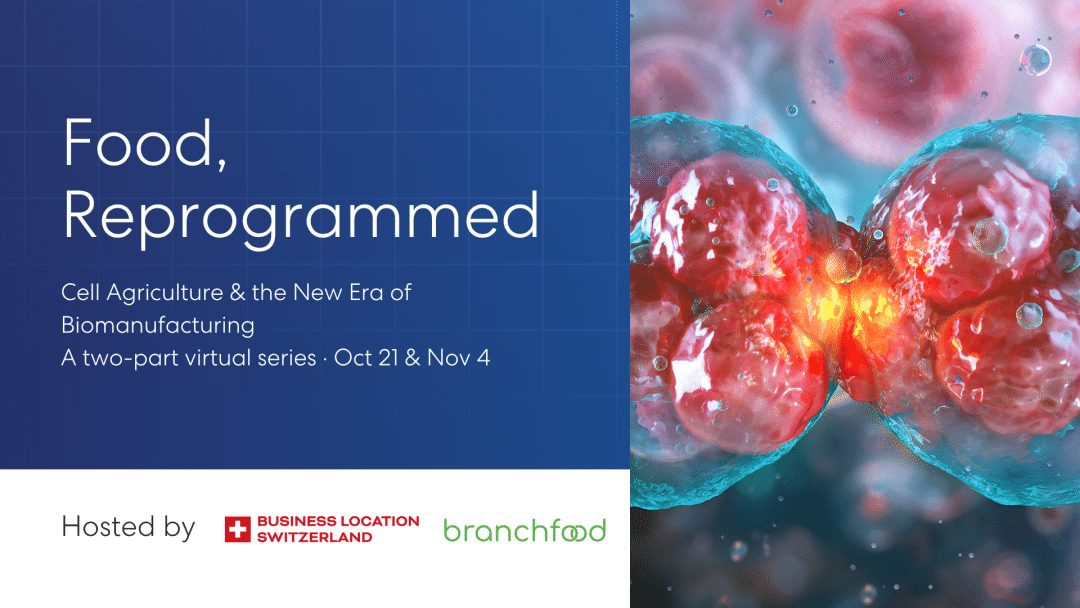 Food, Reprogrammed

Cell Agriculture & the New Era of Biomanufacturing
A two-part virtual series · Oct 21 & Nov 4

Hosted by

BUSINESS LOCATION SWITZERLAND

branchfood